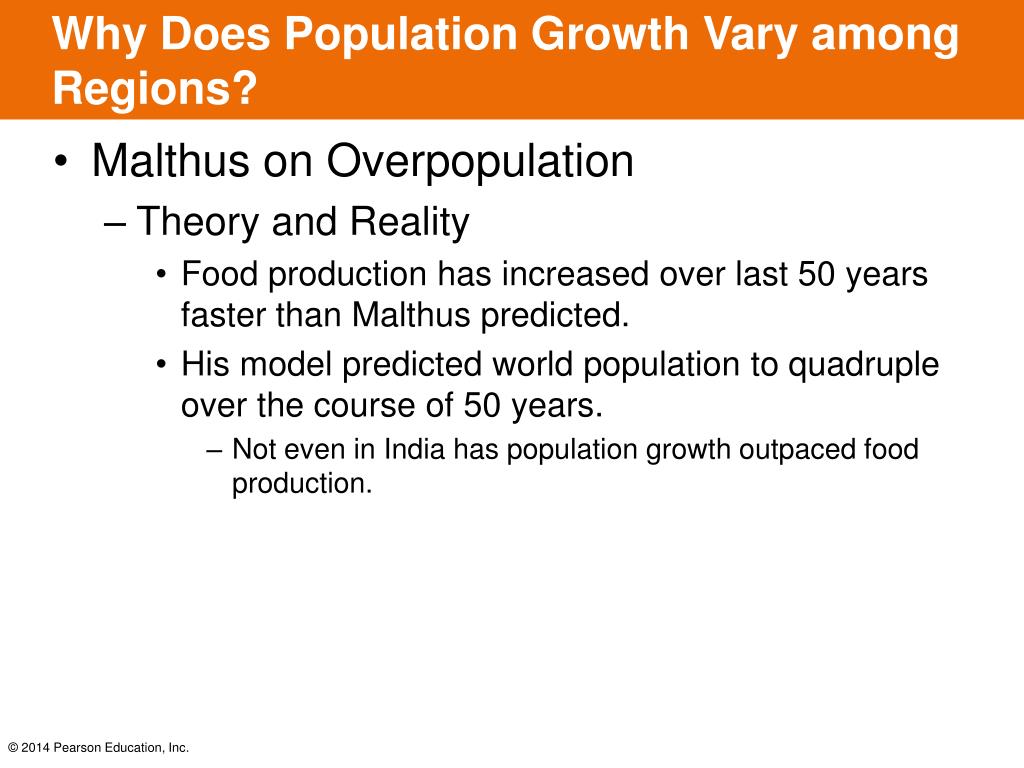 Why Does Population Growth Vary among Regions?

• Malthus on Overpopulation
– Theory and Reality
• Food production has increased over last 50 years faster than Malthus predicted.
• His model predicted world population to quadruple over the course of 50 years.
– Not even in India has population growth outpaced food production.

© 2014 Pearson Education, Inc.